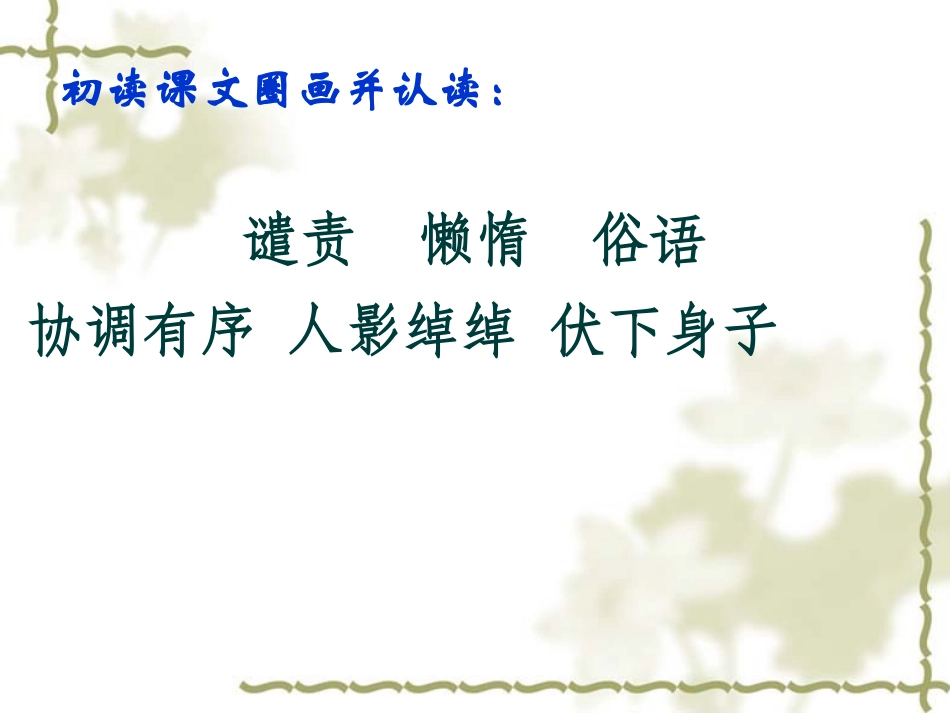 初读课文圈画并认读：

谴责　懒惰　俗语

协调有序 人影绰绰 伏下身子